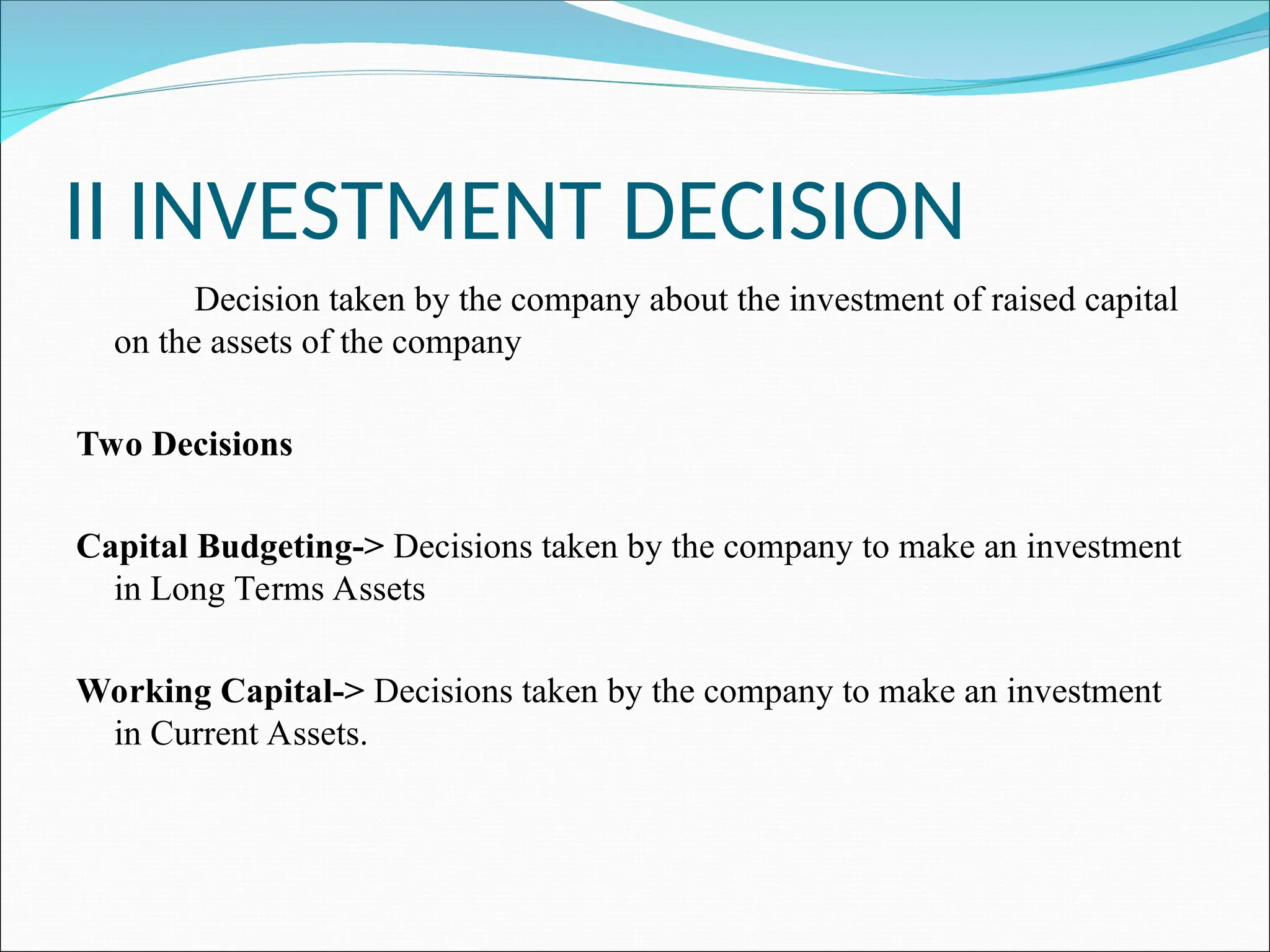 II INVESTMENT DECISION

Decision taken by the company about the investment of raised capital on the assets of the company

Two Decisions

Capital Budgeting-> Decisions taken by the company to make an investment in Long Terms Assets

Working Capital-> Decisions taken by the company to make an investment in Current Assets.